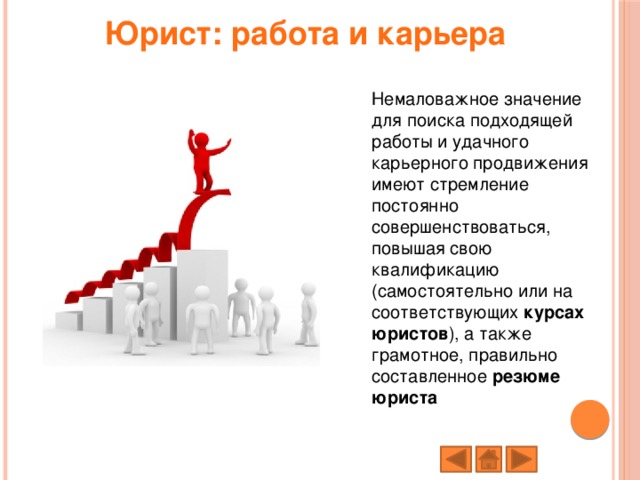 Юрист: работа и карьера

Немаловажное значение для поиска подходящей работы и удачного карьерного продвижения имеют стремление постоянно совершенствоваться, повышая свою квалификацию (самостоятельно или на соответствующих курсах юристов), а также грамотное, правильно составленное резюме юриста